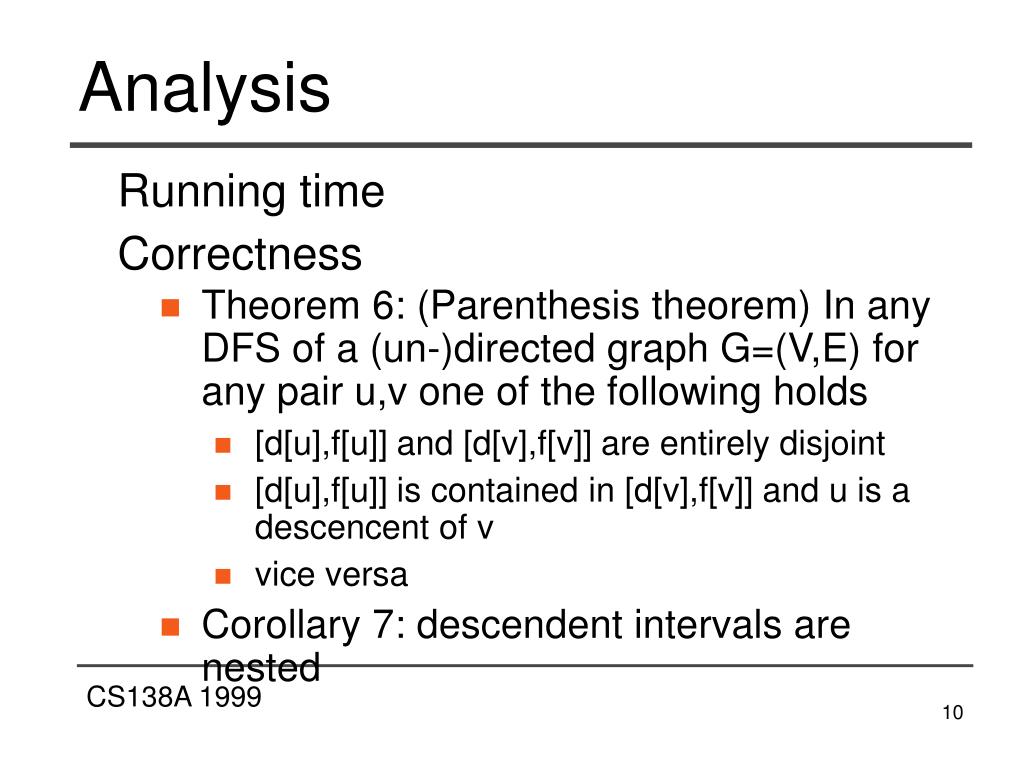 Analysis

Running time

Correctness

Theorem 6: (Parenthesis theorem) In any DFS of a (un-)directed graph G=(V,E) for any pair u,v one of the following holds

[d[u],f[u]] and [d[v],f[v]] are entirely disjoint

[d[u],f[u]] is contained in [d[v],f[v]] and u is a descencent of v

vice versa

Corollary 7: descendent intervals are nested

CS138A 1999

10